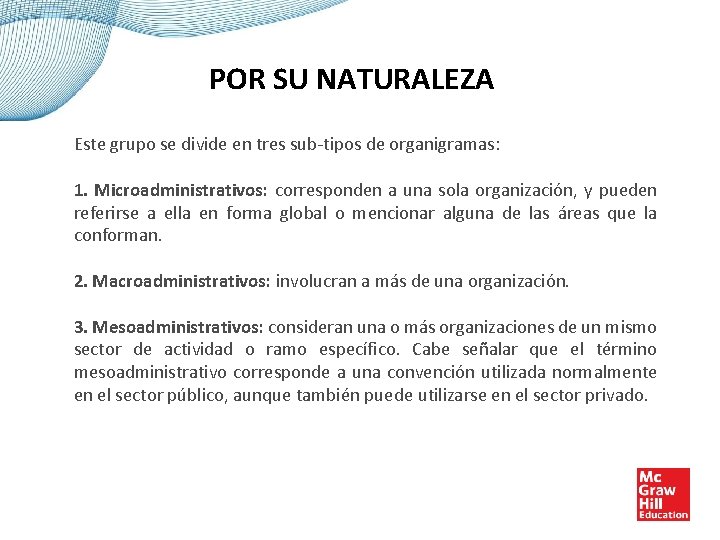 POR SU NATURALEZA

Este grupo se divide en tres sub-tipos de organigramas:

1. Microadministrativos: corresponden a una sola organización, y pueden referirse a ella en forma global o mencionar alguna de las áreas que la conforman.

2. Macroadministrativos: involucran a más de una organización.

3. Mesoadministrativos: consideran una o más organizaciones de un mismo sector de actividad o ramo específico. Cabe señalar que el término mesoadministrativo corresponde a una convención utilizada normalmente en el sector público, aunque también puede utilizarse en el sector privado.

Mc Graw Hill Education